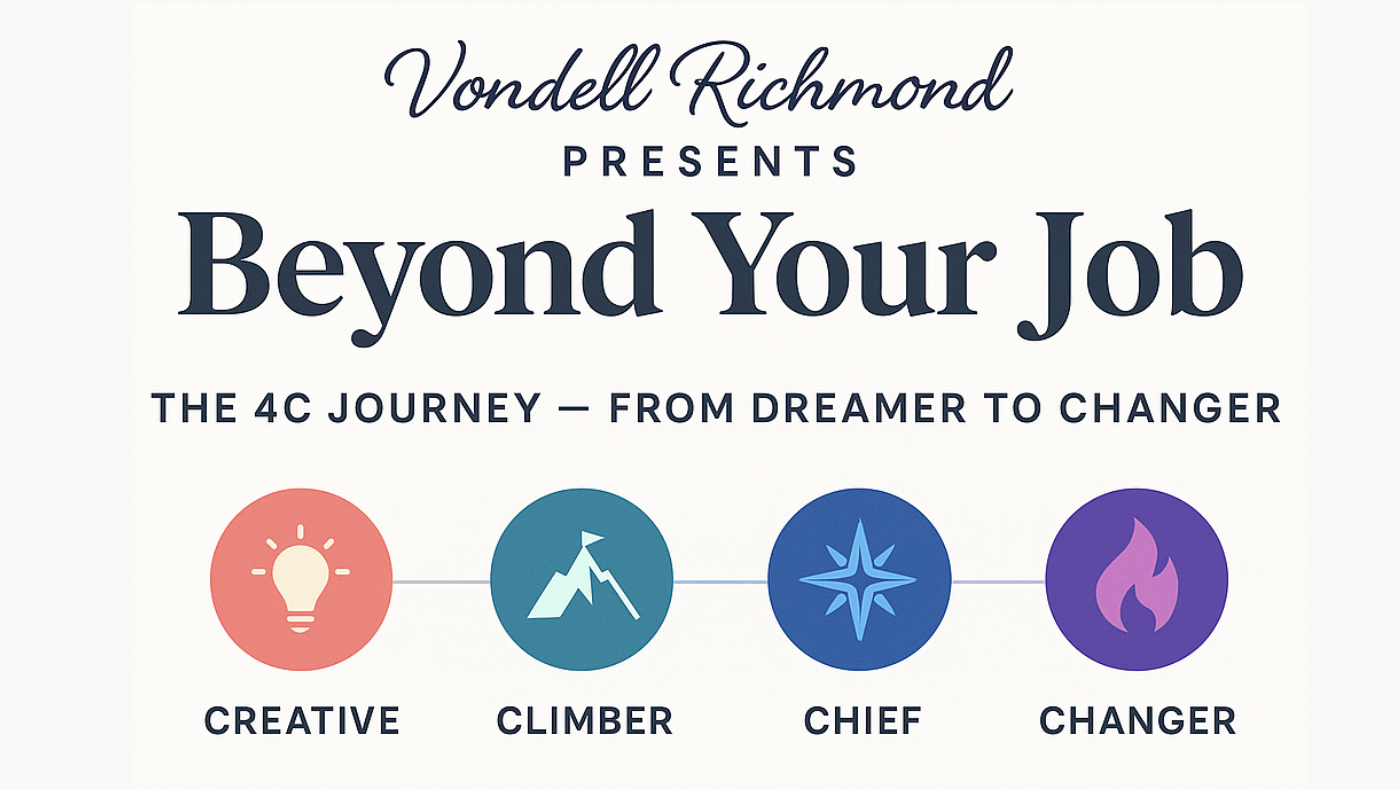 Vondell Richmond
PRESENTS
Beyond Your Job

THE 4C JOURNEY — FROM DREAMER TO CHANGER

CREATIVE CLIMBER CHIEF CHANGER